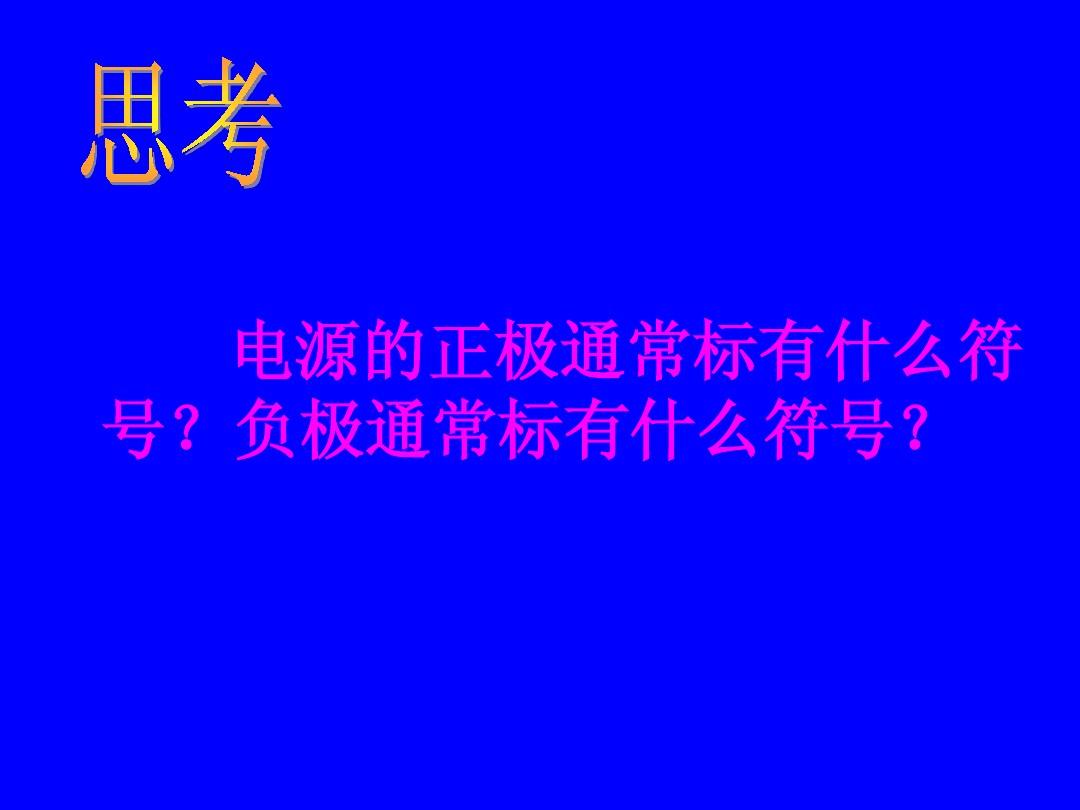 思考

电源的正极通常标有什么符号？负极通常标有什么符号？